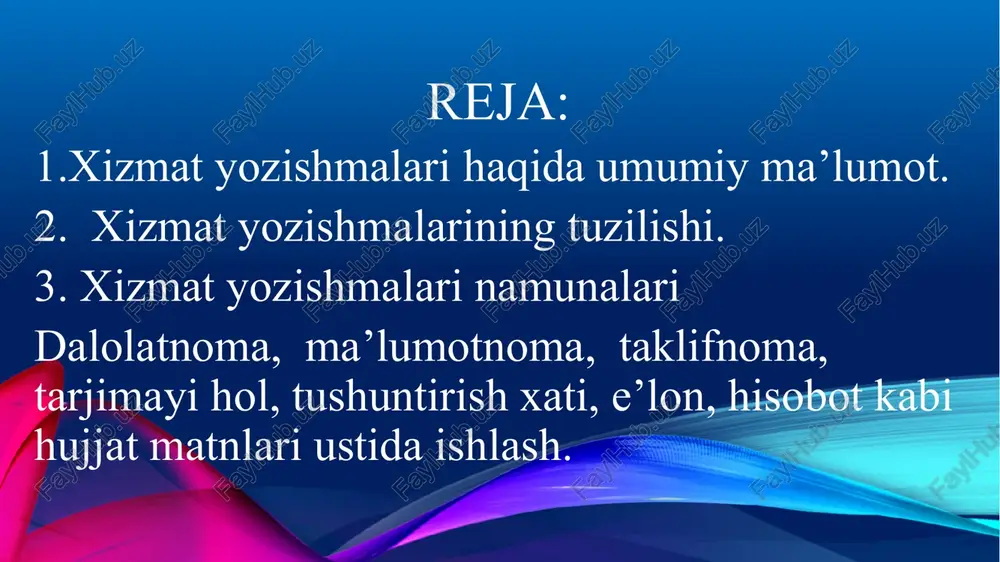 REJA:

1.Xizmat yozishmalari haqida umumiy ma’lumot.

2. Xizmat yozishmalarining tuzilishi.

3. Xizmat yozishmalari namunalari

Dalolatnoma, ma’lumotnoma, taklifnoma, tarjimayi hol, tushuntirish xati, e’lon, hisobot kabi hujjat matnlari ustida ishlash.

FaylHub.uz